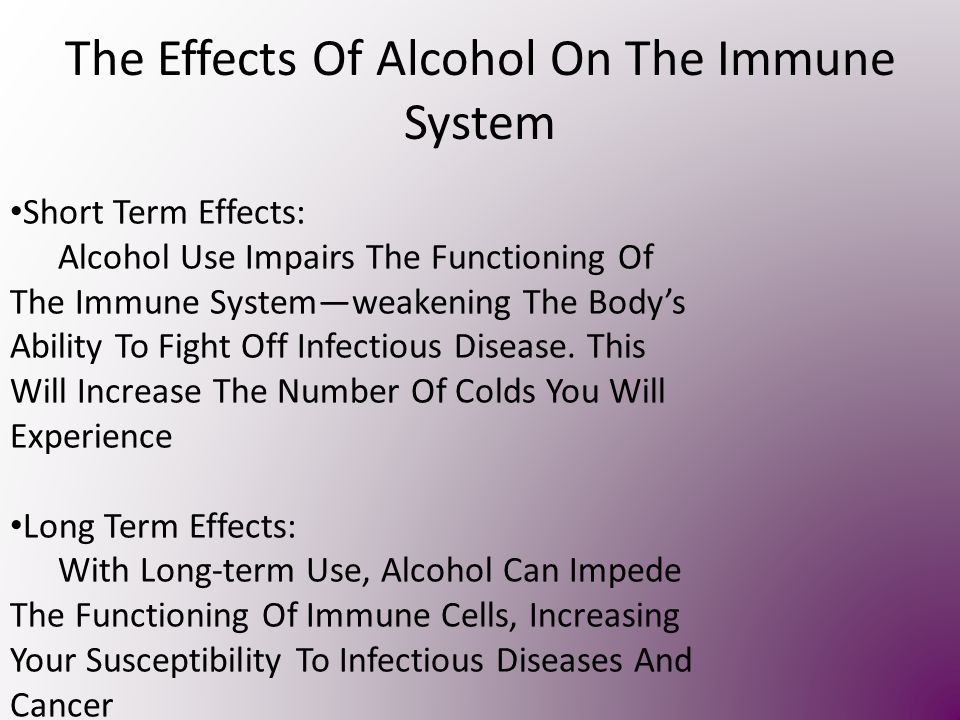 The Effects Of Alcohol On The Immune System

•Short Term Effects:
Alcohol Use Impairs The Functioning Of The Immune System—weakening The Body's Ability To Fight Off Infectious Disease. This Will Increase The Number Of Colds You Will Experience

•Long Term Effects:
With Long-term Use, Alcohol Can Impede The Functioning Of Immune Cells, Increasing Your Susceptibility To Infectious Diseases And Cancer